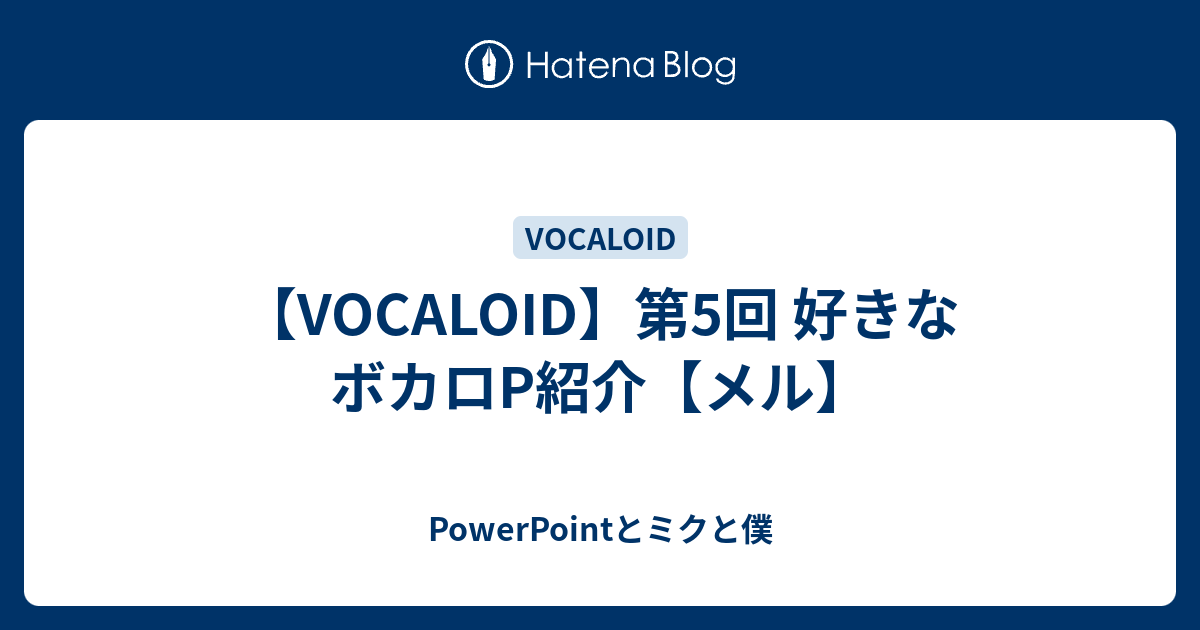 Hatena Blog

VOCALOID

【VOCALOID】第5回 好きなボカロP紹介【メル】

PowerPointとミクと僕